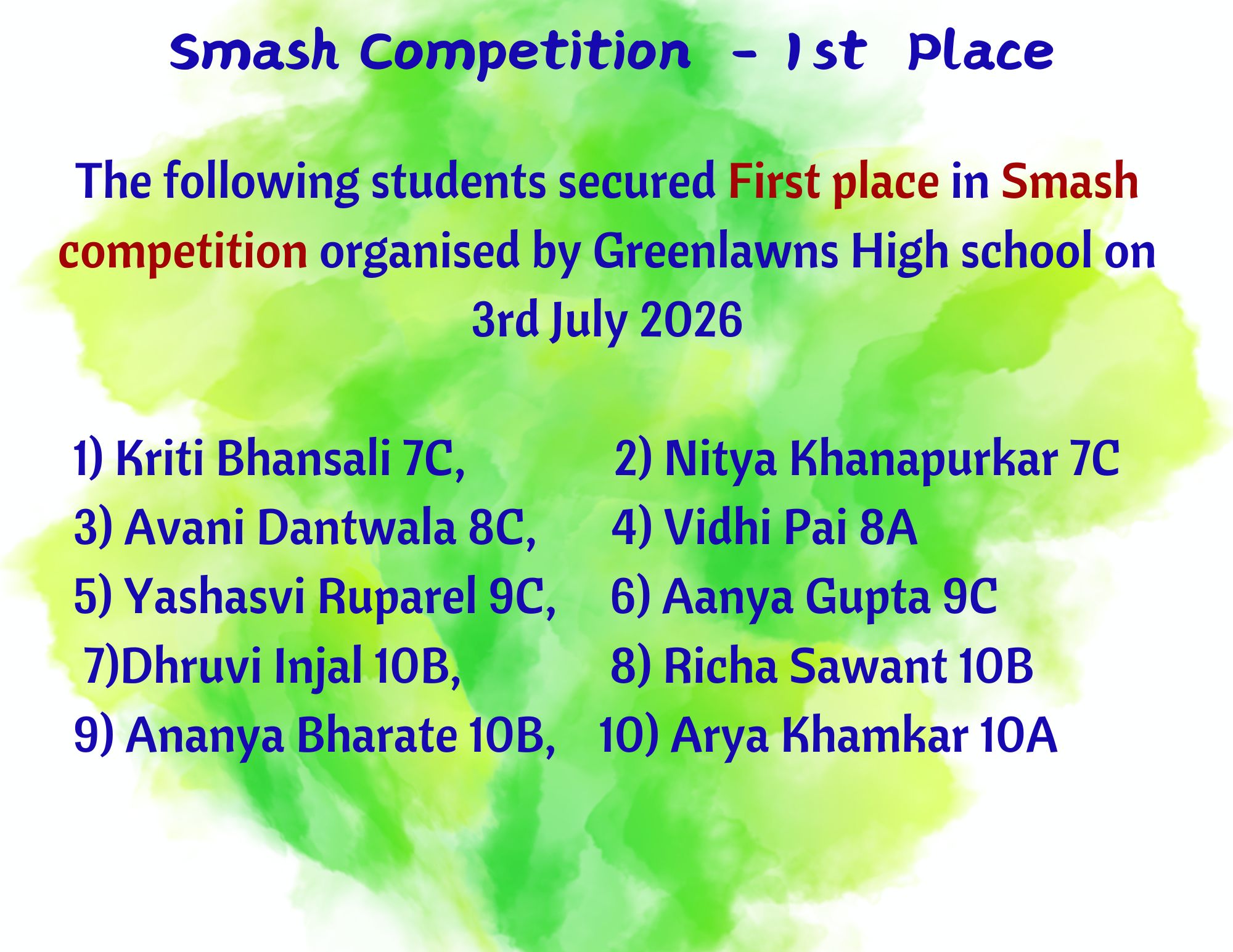 Smash Competition - 1st Place

The following students secured First place in Smash competition organised by Greenlawns High school on 3rd July 2026

1) Kriti Bhansali 7C, 2) Nitya Khanapurkar 7C
3) Avani Dantwala 8C, 4) Vidhi Pai 8A
5) Yashasvi Ruparel 9C, 6) Aanya Gupta 9C
7)Dhruvi Injal 10B, 8) Richa Sawant 10B
9) Ananya Bharate 10B, 10) Arya Khamkar 10A